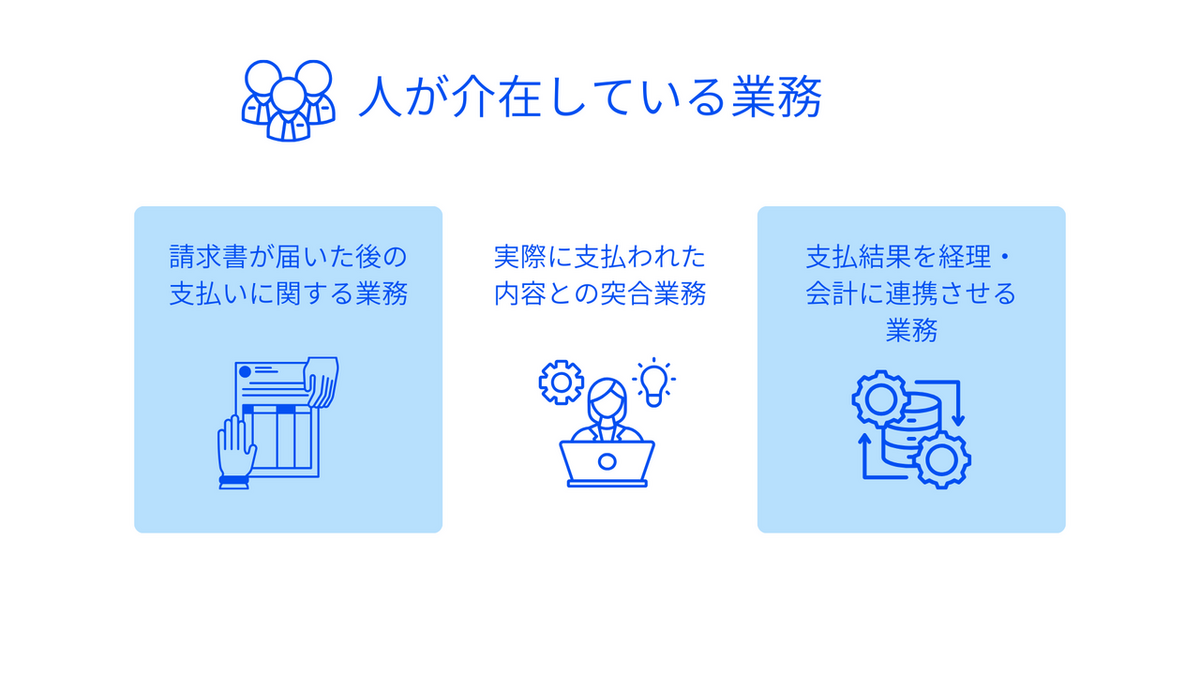 人が介在している業務

請求書が届いた後の支払いに関する業務

実際に支払われた内容との突合業務

支払結果を経理・会計に連携させる業務